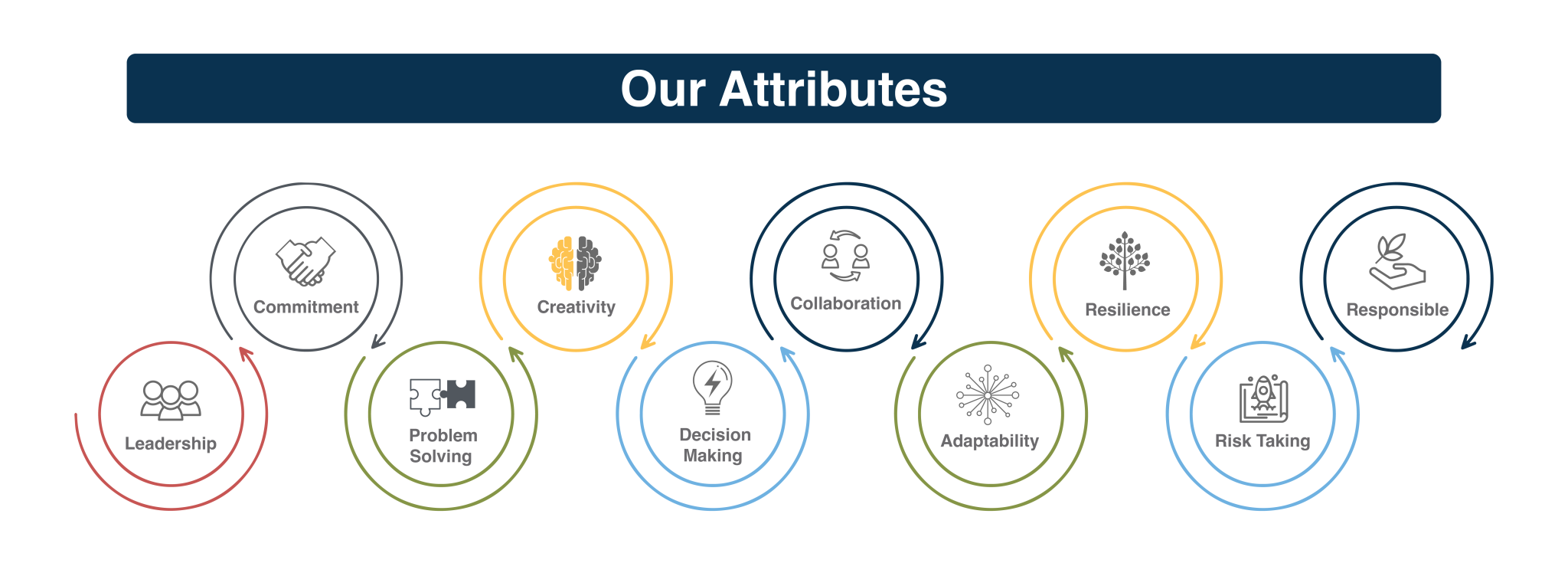 Our Attributes

Leadership

Commitment

Problem Solving

Creativity

Decision Making

Collaboration

Adaptability

Resilience

Risk Taking

Responsible